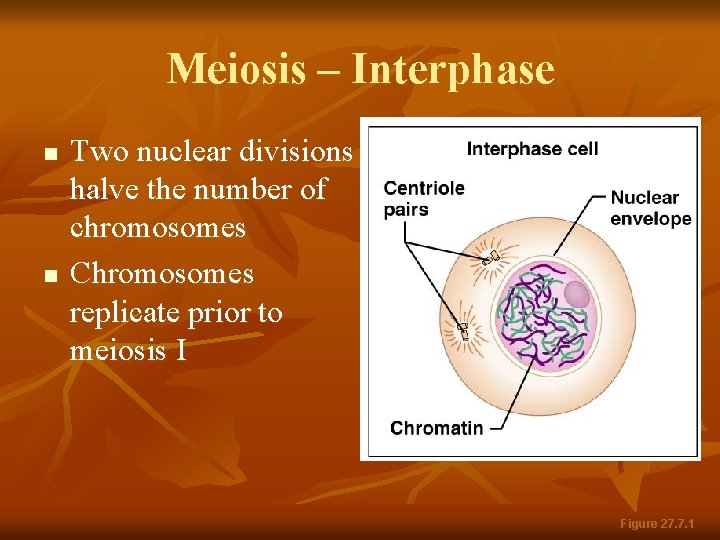 Meiosis – Interphase

■ Two nuclear divisions halve the number of chromosomes

■ Chromosomes replicate prior to meiosis I

Interphase cell

Centriole pairs

Nuclear envelope

Chromatin

Figure 27.7.1